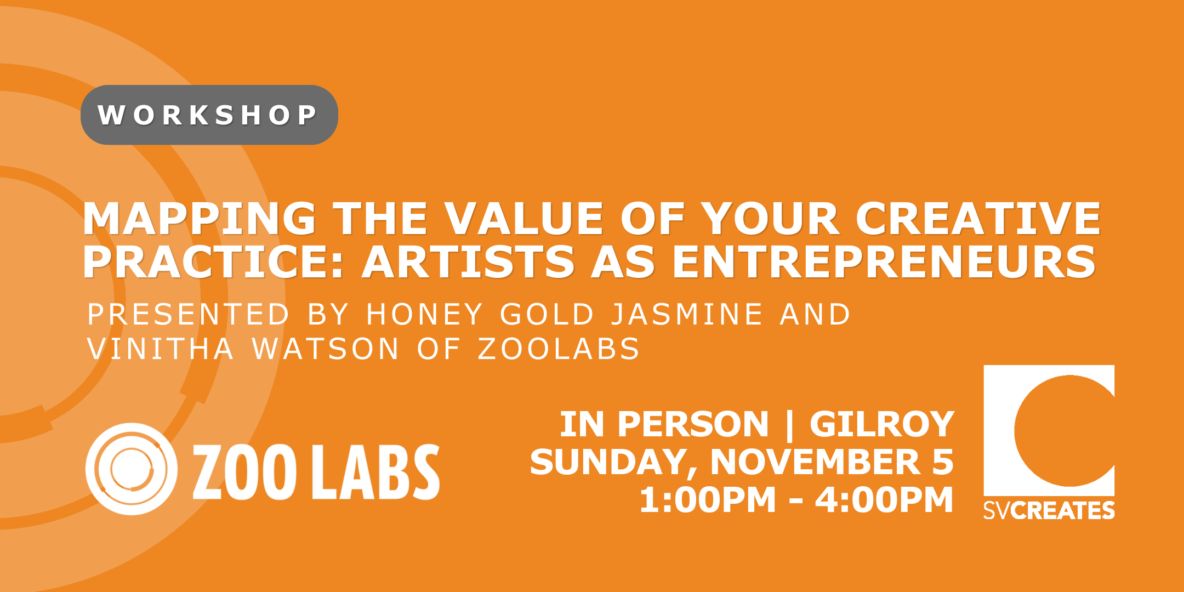 WORKSHOP

MAPPING THE VALUE OF YOUR CREATIVE PRACTICE: ARTISTS AS ENTREPRENEURS

PRESENTED BY HONEY GOLD JASMINE AND VINITHA WATSON OF ZOOLABS

ZOO LABS

IN PERSON | GILROY
SUNDAY, NOVEMBER 5
1:00PM - 4:00PM

SVCREATES